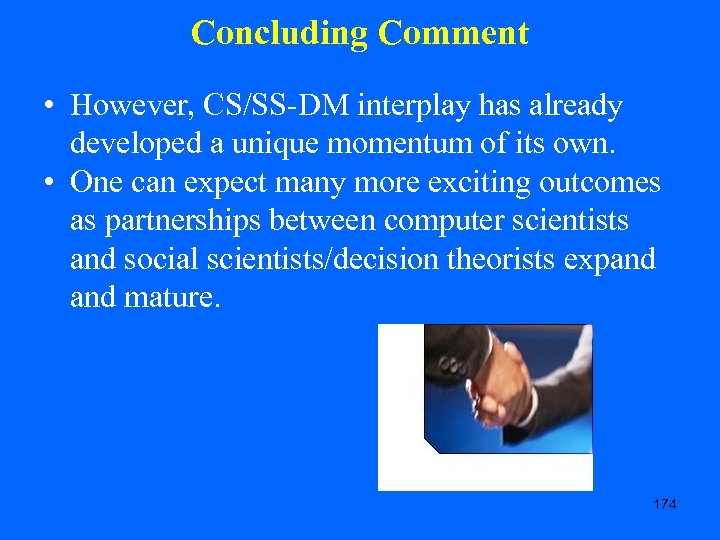 Concluding Comment

• However, CS/SS-DM interplay has already developed a unique momentum of its own.
• One can expect many more exciting outcomes as partnerships between computer scientists and social scientists/decision theorists expand and mature.

174